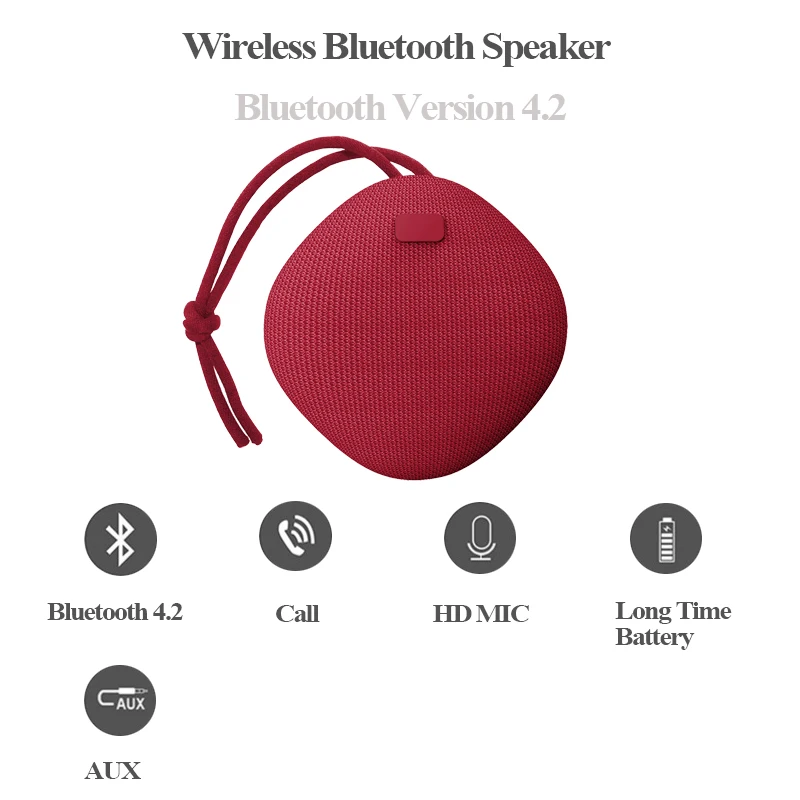 Wireless Bluetooth Speaker

Bluetooth Version 4.2

Bluetooth 4.2

Call

HD MIC

Long Time Battery

AUX

AUX